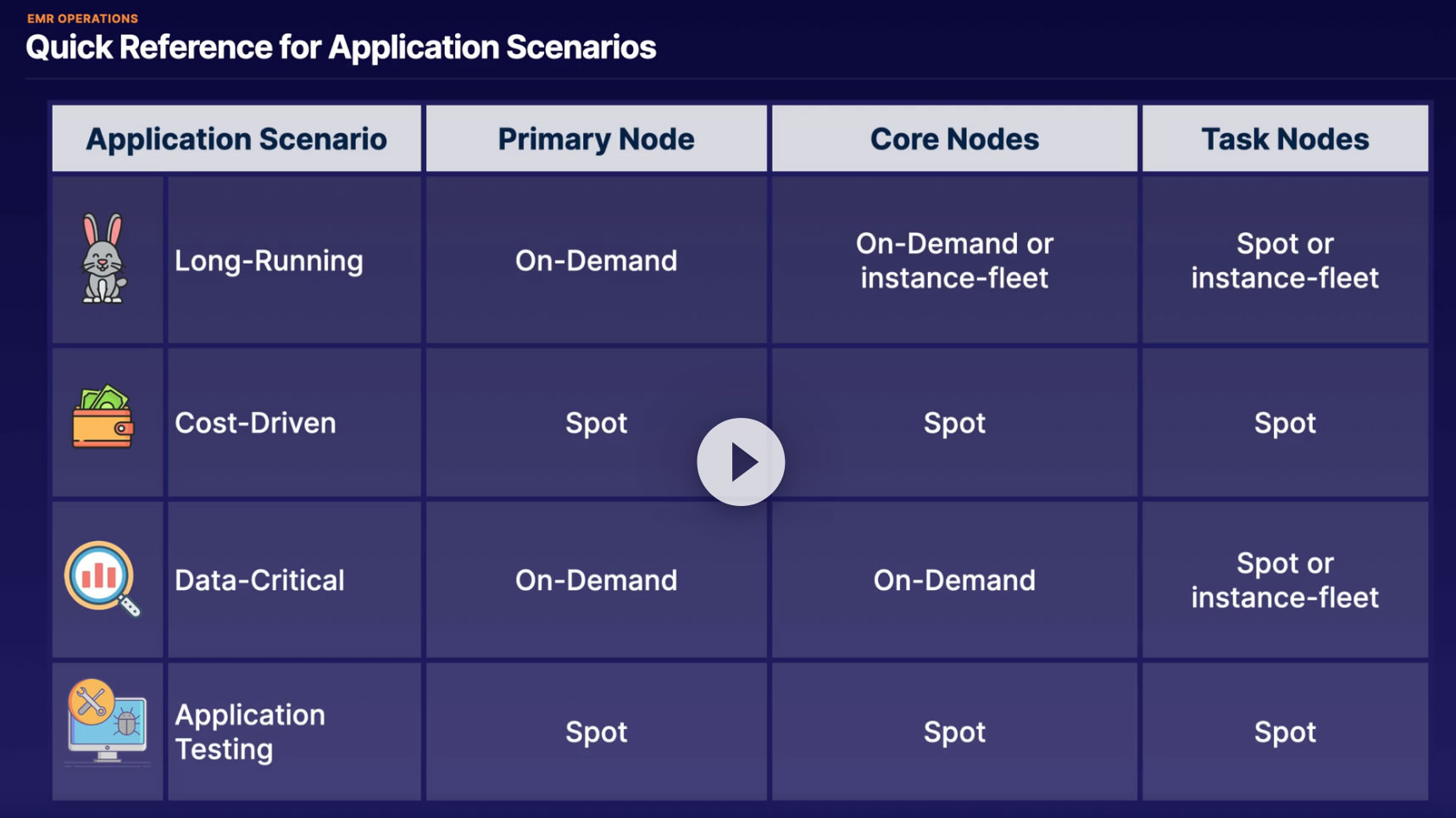 EMR OPERATIONS

Quick Reference for Application Scenarios

| Application Scenario | Primary Node | Core Nodes | Task Nodes |
|---|---|---|---|
| Long-Running | On-Demand | On-Demand or instance-fleet | Spot or instance-fleet |
| Cost-Driven | Spot | Spot | Spot |
| Data-Critical | On-Demand | On-Demand | Spot or instance-fleet |
| Application Testing | Spot | Spot | Spot |